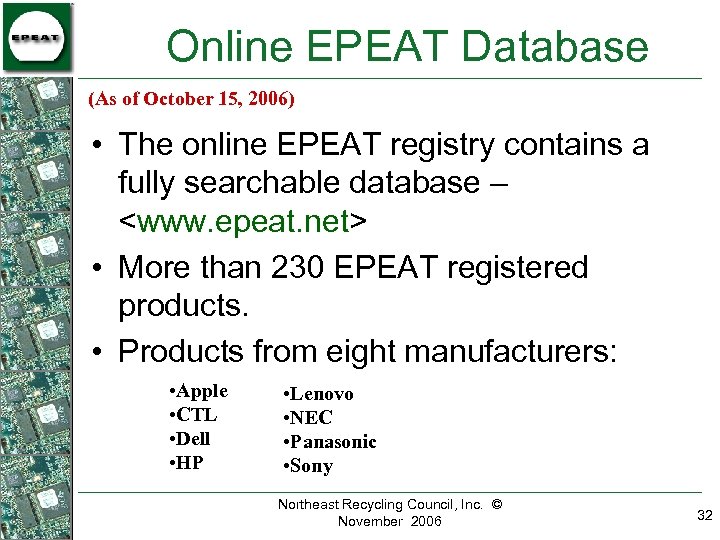 EPEAT

Online EPEAT Database

(As of October 15, 2006)

• The online EPEAT registry contains a fully searchable database – <www.epeat.net>

• More than 230 EPEAT registered products.

• Products from eight manufacturers:

•Apple
•CTL
•Dell
•HP

•Lenovo
•NEC
•Panasonic
•Sony

Northeast Recycling Council, Inc. ©
November 2006

32